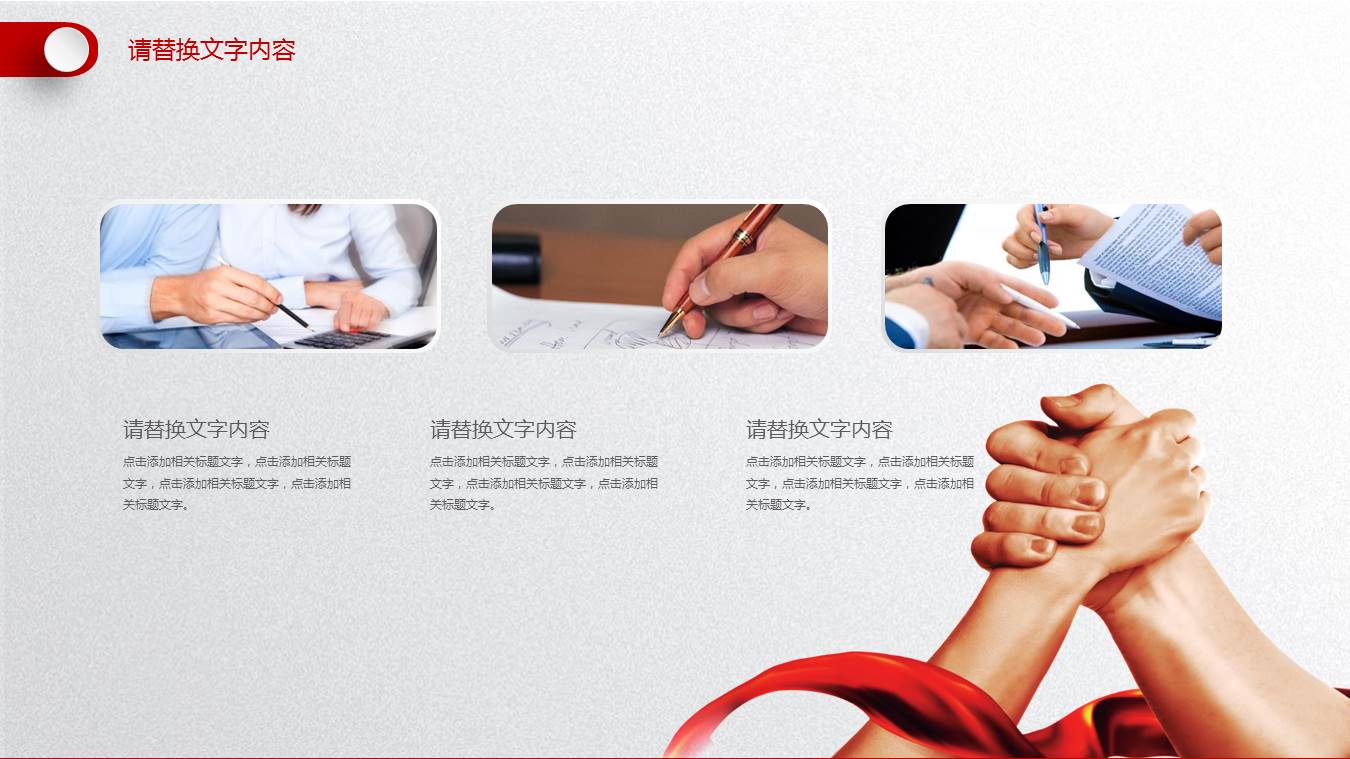 请替换文字内容

请替换文字内容

点击添加相关标题文字，点击添加相关标题文字，点击添加相关标题文字，点击添加相关标题文字。

请替换文字内容

点击添加相关标题文字，点击添加相关标题文字，点击添加相关标题文字，点击添加相关标题文字。

请替换文字内容

点击添加相关标题文字，点击添加相关标题文字，点击添加相关标题文字，点击添加相关标题文字。